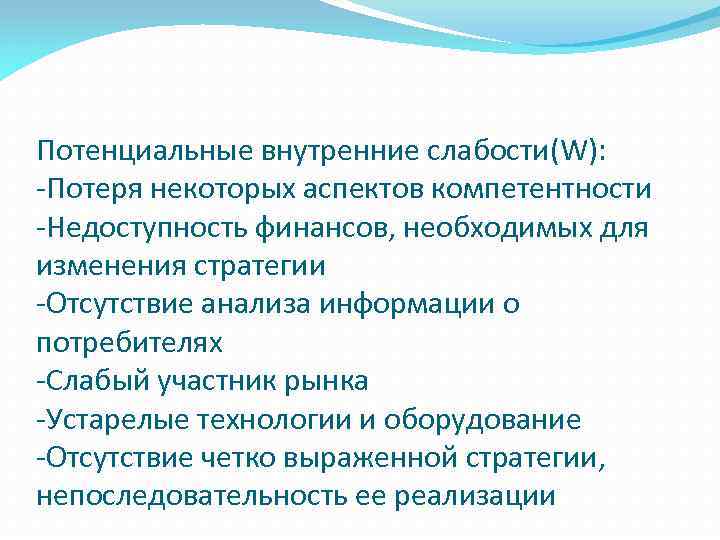 Потенциальные внутренние слабости(W):
-Потеря некоторых аспектов компетентности
-Недоступность финансов, необходимых для изменения стратегии
-Отсутствие анализа информации о потребителях
-Слабый участник рынка
-Устарелые технологии и оборудование
-Отсутствие четко выраженной стратегии, непоследовательность ее реализации